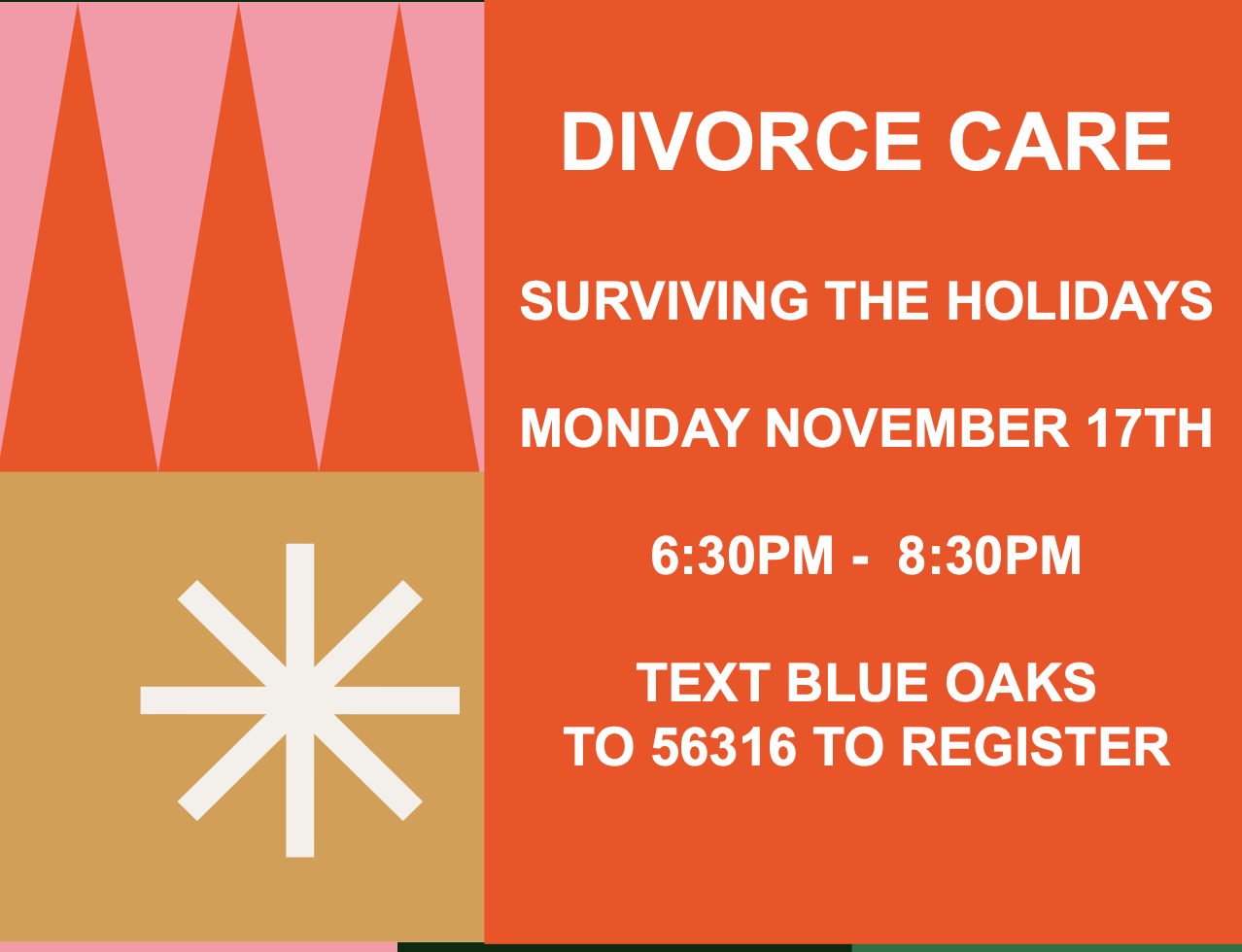 DIVORCE CARE

SURVIVING THE HOLIDAYS

MONDAY NOVEMBER 17TH

6:30PM - 8:30PM

TEXT BLUE OAKS
TO 56316 TO REGISTER